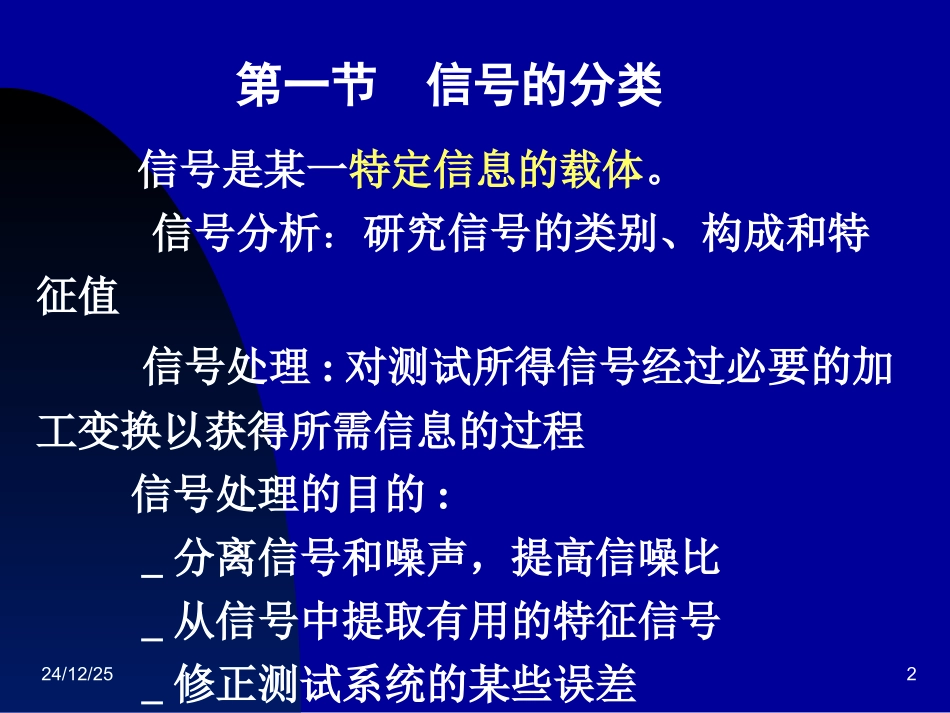 第一节　信号的分类

信号是某一特定信息的载体。

信号分析：研究信号的类别、构成和特征值

信号处理 : 对测试所得信号经过必要的加工变换以获得所需信息的过程

信号处理的目的 :

_ 分离信号和噪声，提高信噪比

_ 从信号中提取有用的特征信号

_ 修正测试系统的某些误差

24/12/25

2